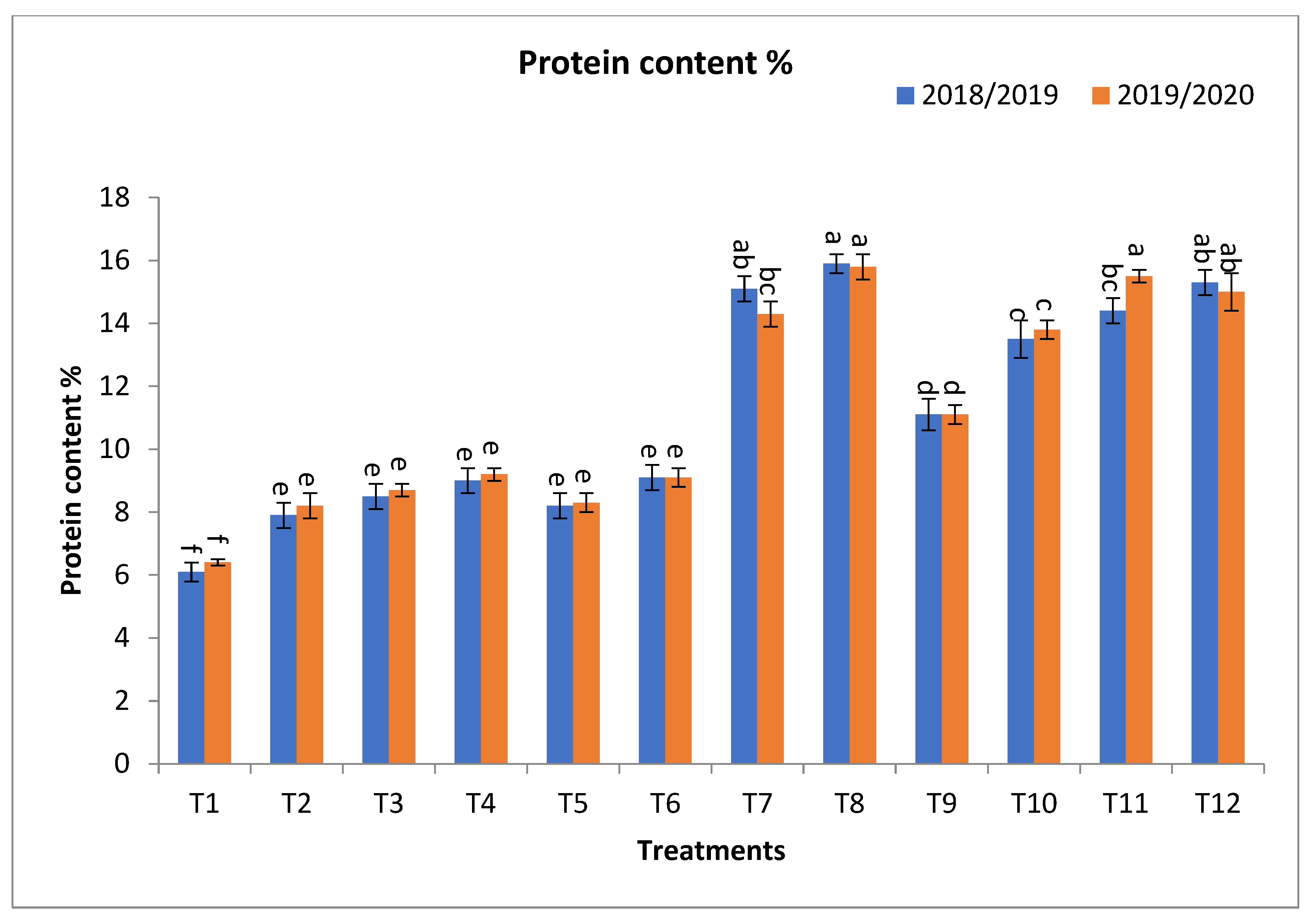 Protein content %

2018/2019 2019/2020

Protein content %

18
16
14
12
10
8
6
4
2
0

f f e e e e e e e e e e ab bc a a d d c c bc a ab ab

T1 T2 T3 T4 T5 T6 T7 T8 T9 T10 T11 T12

Treatments